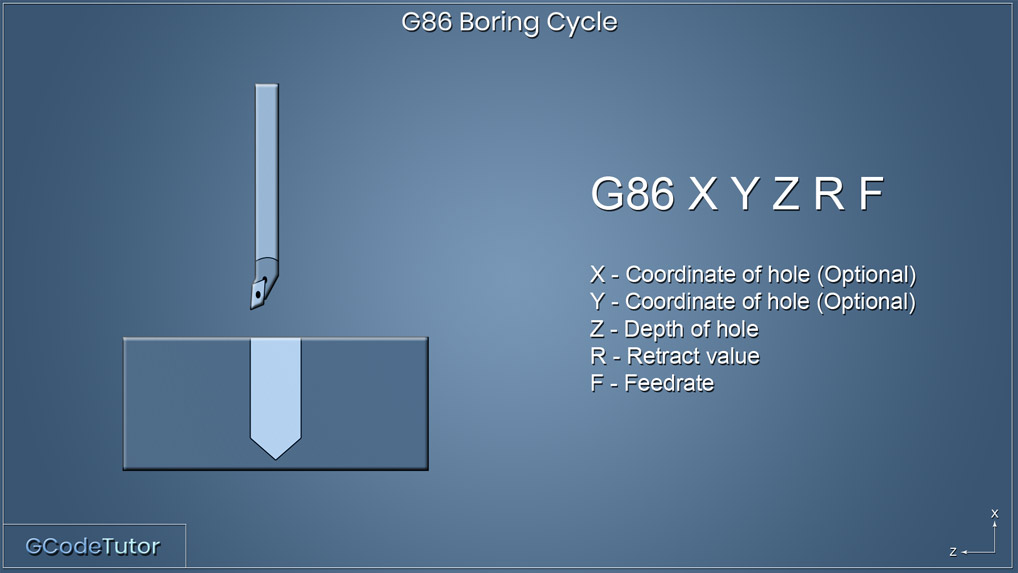 G86 Boring Cycle

G86 X Y Z R F

X - Coordinate of hole (Optional)
Y - Coordinate of hole (Optional)
Z - Depth of hole
R - Retract value
F - Feedrate

GCodeTutor

X
Z